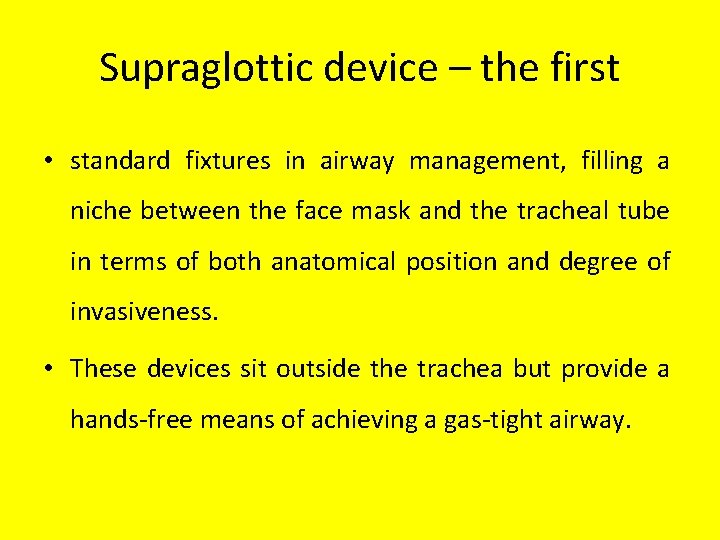 Supraglottic device – the first

• standard fixtures in airway management, filling a niche between the face mask and the tracheal tube in terms of both anatomical position and degree of invasiveness.

• These devices sit outside the trachea but provide a hands-free means of achieving a gas-tight airway.